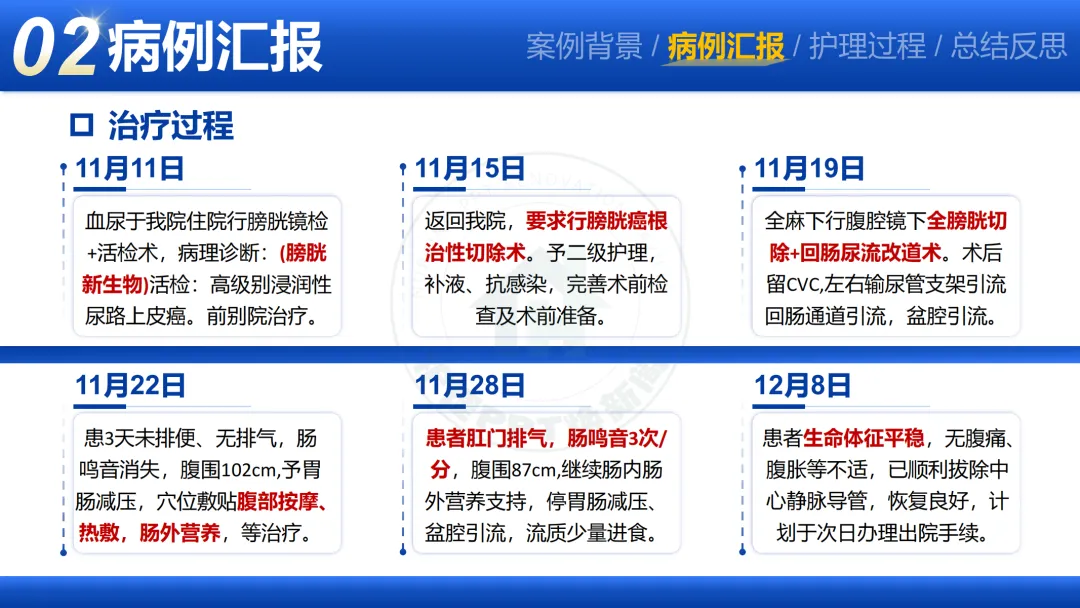 02 病例汇报

案例背景 / 病例汇报 / 护理过程 / 总结反思

治疗过程

11月11日

血尿于我院住院行膀胱镜检+活检术，病理诊断：(膀胱新生物)活检：高级别浸润性尿路上皮癌。前别院治疗。

11月15日

返回我院，要求行膀胱癌根治性切除术。予二级护理，补液、抗感染，完善术前检查及术前准备。

11月19日

全麻下行腹腔镜下全膀胱切除+回肠尿流改道术。术后留CVC,左右输尿管支架引流回肠通道引流，盆腔引流。

11月22日

患3天未排便、无排气，肠鸣音消失，腹围102cm,予胃肠减压，穴位敷贴腹部按摩、热敷，肠外营养，等治疗。

11月28日

患者肛门排气，肠鸣音3次/分，腹围87cm,继续肠内肠外营养支持，停胃肠减压、盆腔引流，流质少量进食。

12月8日

患者生命体征平稳，无腹痛、腹胀等不适，已顺利拔除中心静脉导管，恢复良好，计划于次日办理出院手续。